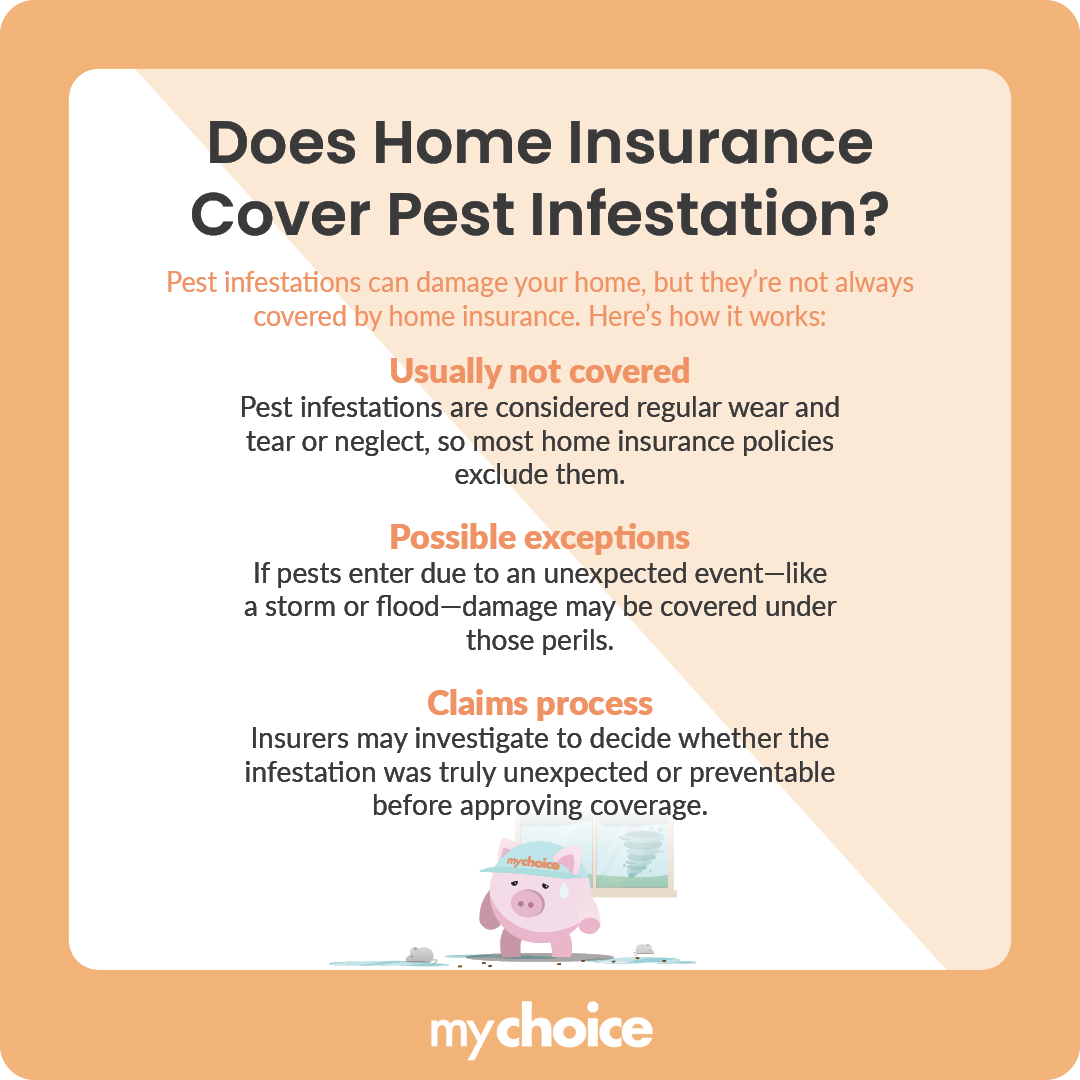 Does Home Insurance Cover Pest Infestation?

Pest infestations can damage your home, but they're not always covered by home insurance. Here's how it works:

Usually not covered
Pest infestations are considered regular wear and tear or neglect, so most home insurance policies exclude them.

Possible exceptions
If pests enter due to an unexpected event—like a storm or flood—damage may be covered under those perils.

Claims process
Insurers may investigate to decide whether the infestation was truly unexpected or preventable before approving coverage.

mychoice

mychoice